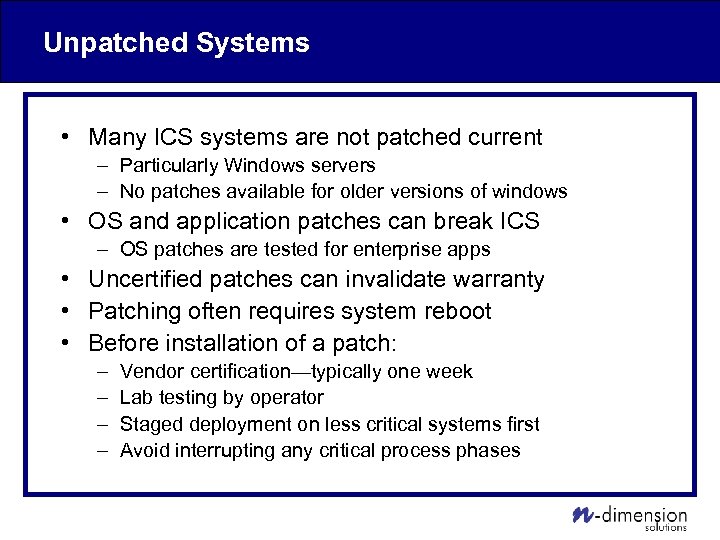 Unpatched Systems

• Many ICS systems are not patched current
– Particularly Windows servers
– No patches available for older versions of windows
• OS and application patches can break ICS
– OS patches are tested for enterprise apps
• Uncertified patches can invalidate warranty
• Patching often requires system reboot
• Before installation of a patch:
– Vendor certification—typically one week
– Lab testing by operator
– Staged deployment on less critical systems first
– Avoid interrupting any critical process phases

n-dimension solutions